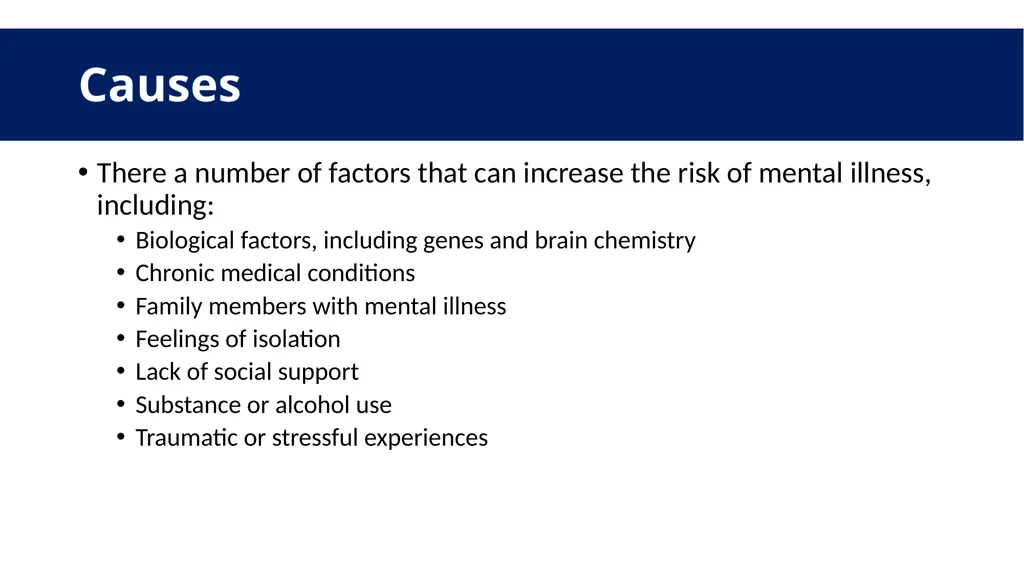 Causes

• There a number of factors that can increase the risk of mental illness, including:
  • Biological factors, including genes and brain chemistry
  • Chronic medical conditions
  • Family members with mental illness
  • Feelings of isolation
  • Lack of social support
  • Substance or alcohol use
  • Traumatic or stressful experiences